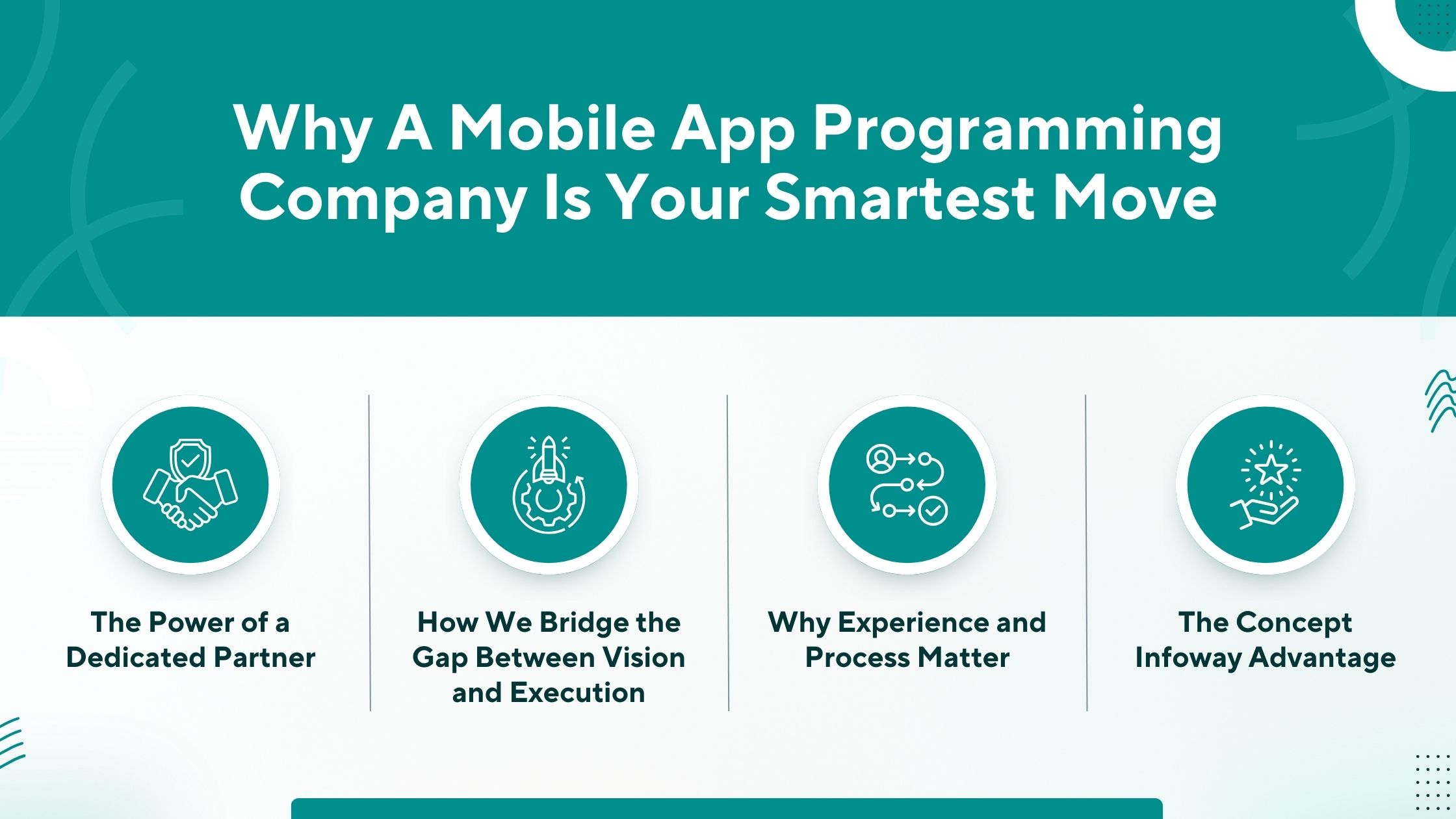 Why A Mobile App Programming Company Is Your Smartest Move

The Power of a Dedicated Partner

How We Bridge the Gap Between Vision and Execution

Why Experience and Process Matter

The Concept Infoway Advantage